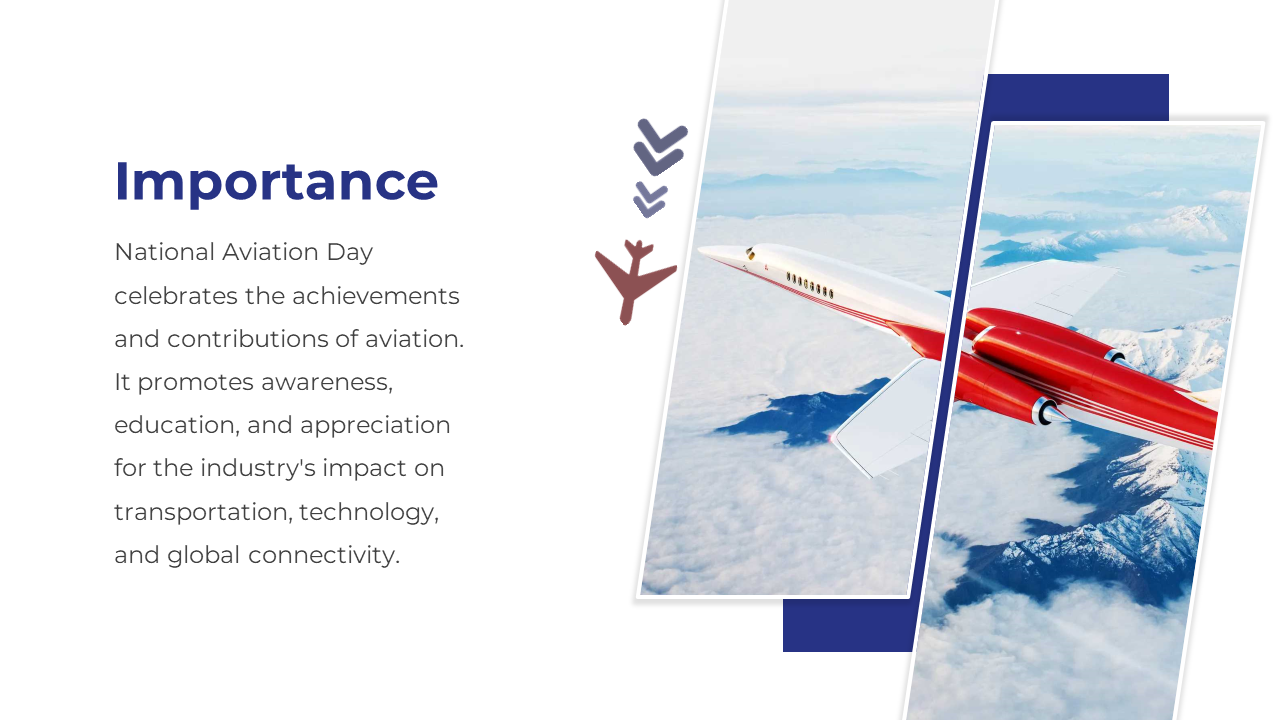 Importance

National Aviation Day celebrates the achievements and contributions of aviation. It promotes awareness, education, and appreciation for the industry's impact on transportation, technology, and global connectivity.